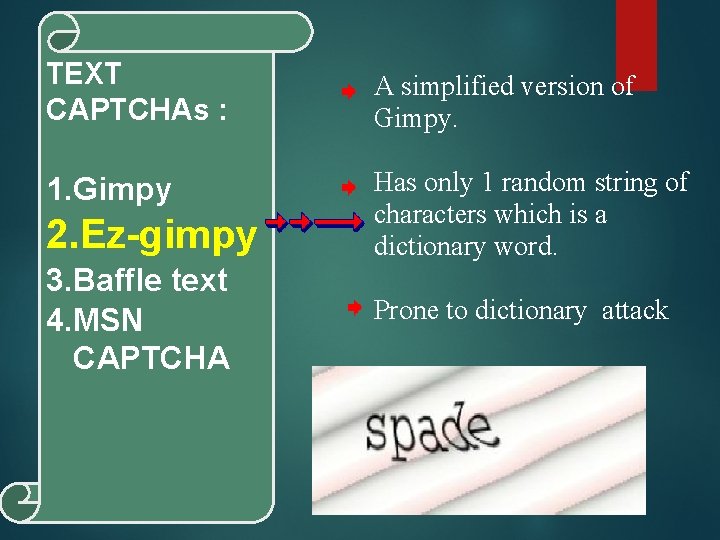 TEXT CAPTCHAs :

1.Gimpy
2.Ez-gimpy
3.Baffle text
4.MSN CAPTCHA

A simplified version of Gimpy.

Has only 1 random string of characters which is a dictionary word.

Prone to dictionary attack

spade